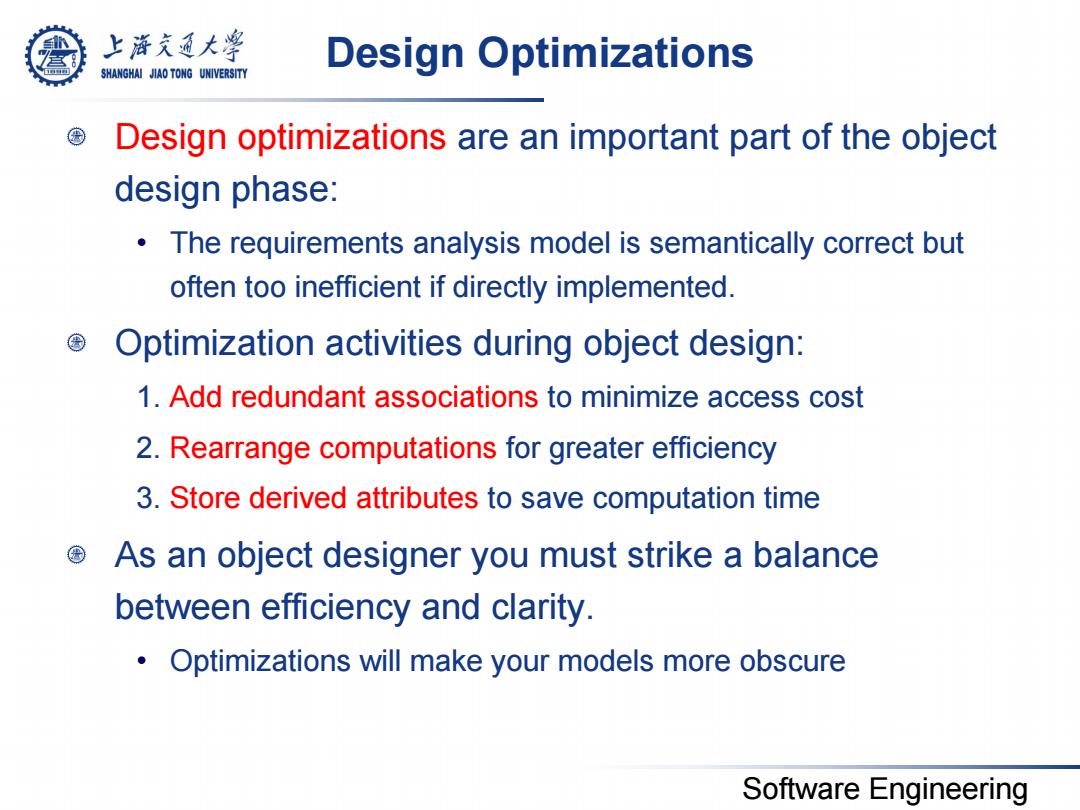 上海交通大学
SHANGHAI JIAO TONG UNIVERSITY

Design Optimizations

Design optimizations are an important part of the object design phase:

• The requirements analysis model is semantically correct but often too inefficient if directly implemented.

Optimization activities during object design:

1. Add redundant associations to minimize access cost

2. Rearrange computations for greater efficiency

3. Store derived attributes to save computation time

As an object designer you must strike a balance between efficiency and clarity.

• Optimizations will make your models more obscure

Software Engineering